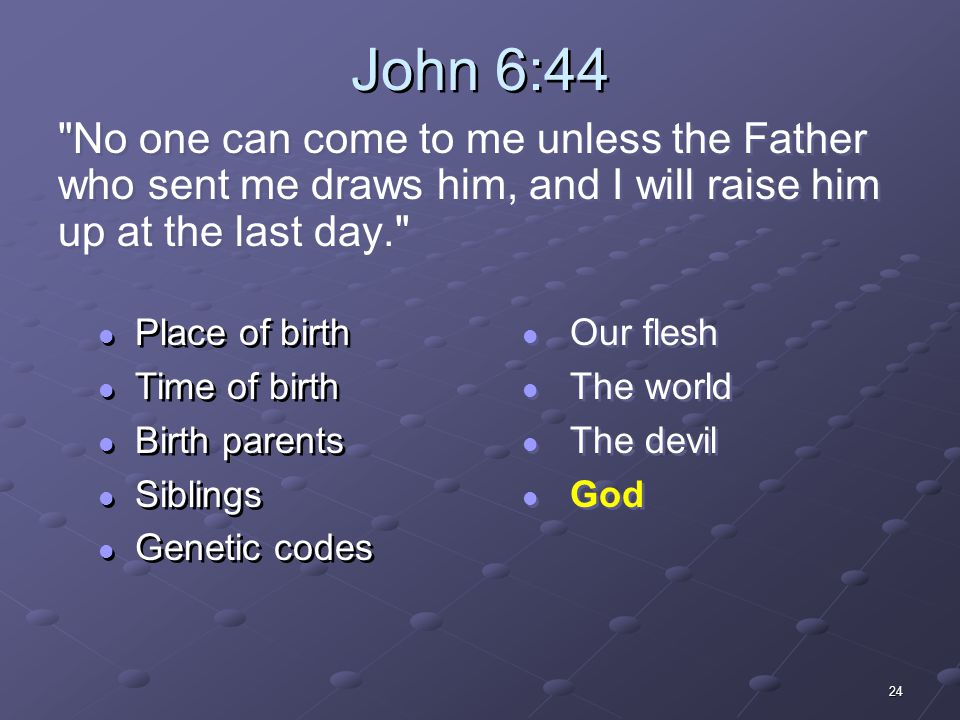 John 6:44

"No one can come to me unless the Father who sent me draws him, and I will raise him up at the last day."

- Place of birth
- Time of birth
- Birth parents
- Siblings
- Genetic codes

- Our flesh
- The world
- The devil
- God

24